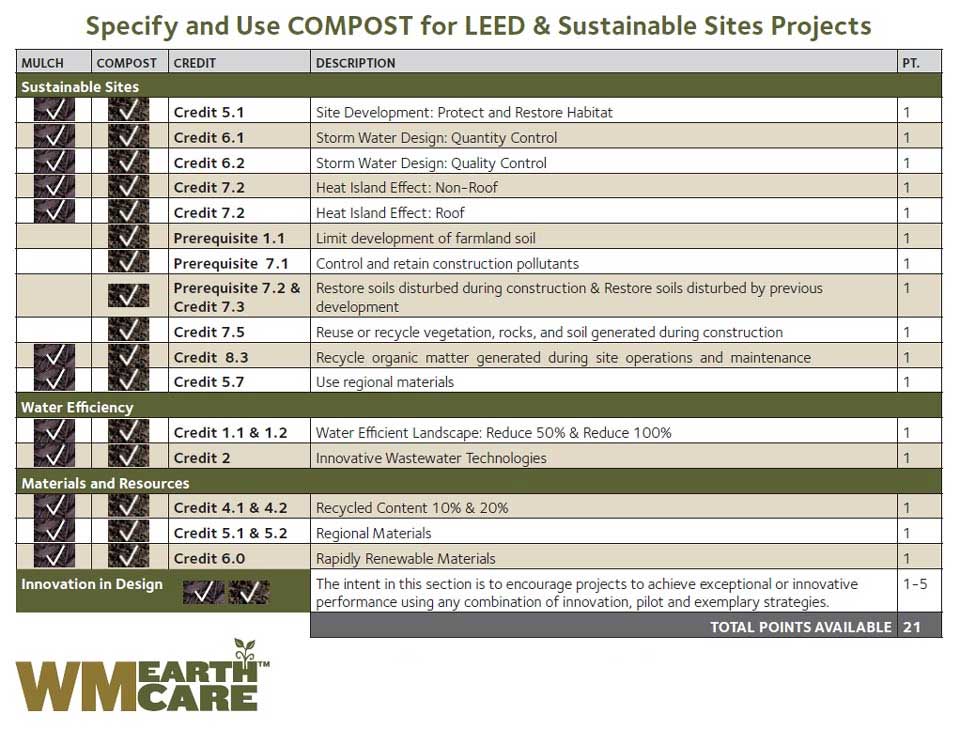 Specify and Use COMPOST for LEED & Sustainable Sites Projects

| MULCH | COMPOST | CREDIT | DESCRIPTION | PT. |
|---|---|---|---|---|
| Sustainable Sites | | | | |
| ✓ | ✓ | Credit 5.1 | Site Development: Protect and Restore Habitat | 1 |
| ✓ | ✓ | Credit 6.1 | Storm Water Design: Quantity Control | 1 |
| ✓ | ✓ | Credit 6.2 | Storm Water Design: Quality Control | 1 |
| ✓ | ✓ | Credit 7.2 | Heat Island Effect: Non-Roof | 1 |
| ✓ | ✓ | Credit 7.2 | Heat Island Effect: Roof | 1 |
| | ✓ | Prerequisite 1.1 | Limit development of farmland soil | 1 |
| | ✓ | Prerequisite 7.1 | Control and retain construction pollutants | 1 |
| | ✓ | Prerequisite 7.2 & Credit 7.3 | Restore soils disturbed during construction & Restore soils disturbed by previous development | 1 |
| | ✓ | Credit 7.5 | Reuse or recycle vegetation, rocks, and soil generated during construction | 1 |
| ✓ | ✓ | Credit 8.3 | Recycle organic matter generated during site operations and maintenance | 1 |
| ✓ | ✓ | Credit 5.7 | Use regional materials | 1 |
| Water Efficiency | | | | |
| ✓ | ✓ | Credit 1.1 & 1.2 | Water Efficient Landscape: Reduce 50% & Reduce 100% | 1 |
| ✓ | ✓ | Credit 2 | Innovative Wastewater Technologies | 1 |
| Materials and Resources | | | | |
| ✓ | ✓ | Credit 4.1 & 4.2 | Recycled Content 10% & 20% | 1 |
| ✓ | ✓ | Credit 5.1 & 5.2 | Regional Materials | 1 |
| ✓ | ✓ | Credit 6.0 | Rapidly Renewable Materials | 1 |
| Innovation in Design | ✓ ✓ | | The intent in this section is to encourage projects to achieve exceptional or innovative performance using any combination of innovation, pilot and exemplary strategies. | 1-5 |
| | | | TOTAL POINTS AVAILABLE | 21 |

WM EARTH CARE™